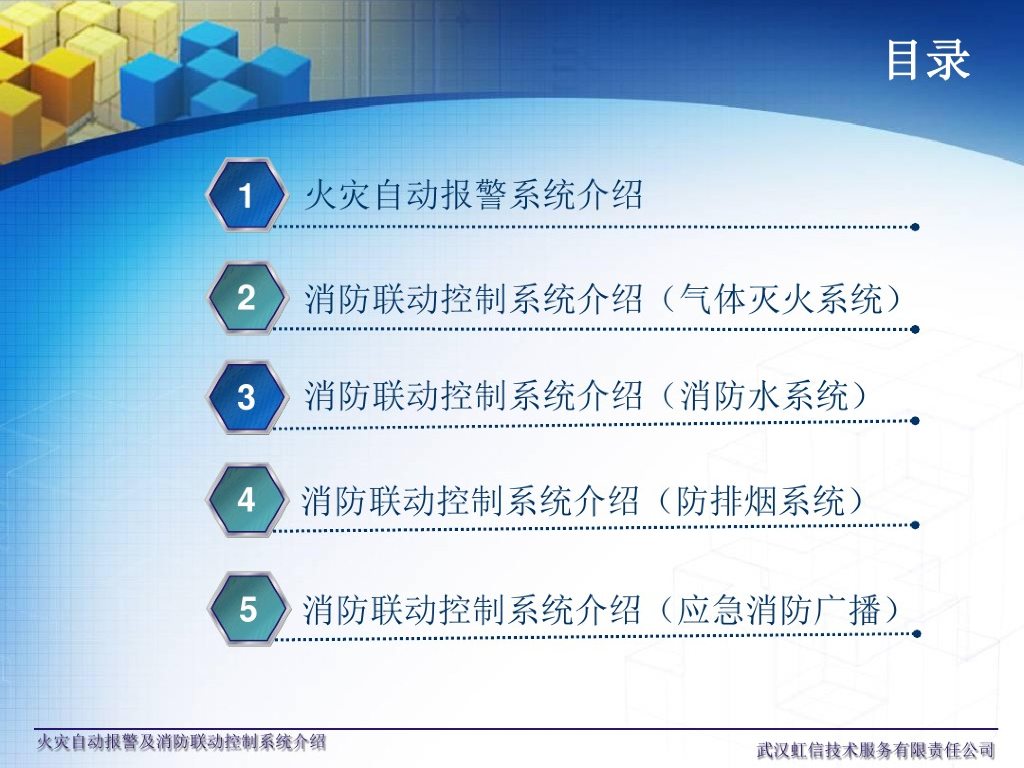 目录

1 火灾自动报警系统介绍

2 消防联动控制系统介绍（气体灭火系统）

3 消防联动控制系统介绍（消防水系统）

4 消防联动控制系统介绍（防排烟系统）

5 消防联动控制系统介绍（应急消防广播）

火灾自动报警及消防联动控制系统介绍

武汉虹信技术服务有限责任公司